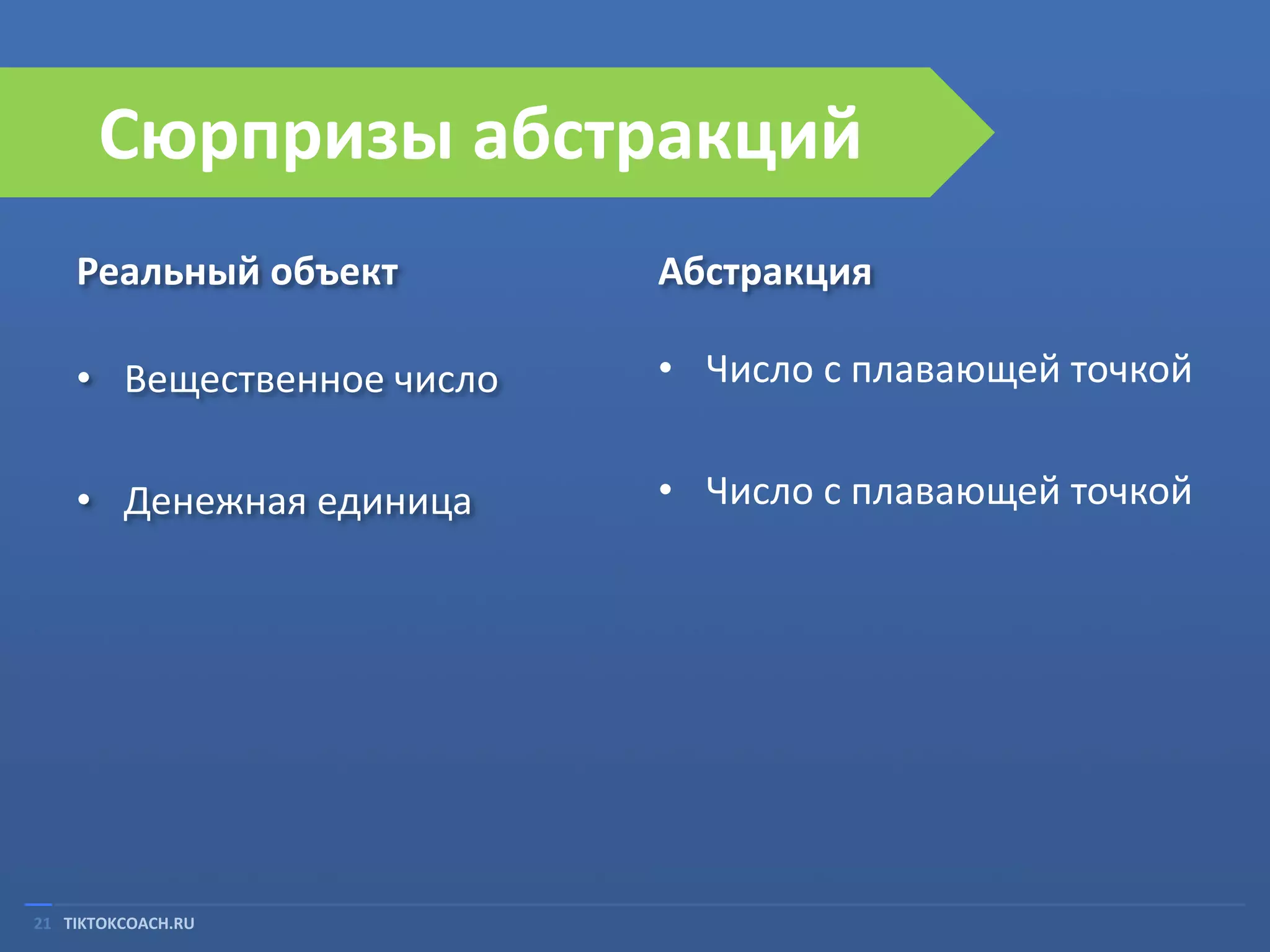 Сюрпризы абстракций

Реальный объект

• Вещественное число

• Денежная единица

Абстракция

• Число с плавающей точкой

• Число с плавающей точкой

21 TIKTOKCOACH.RU